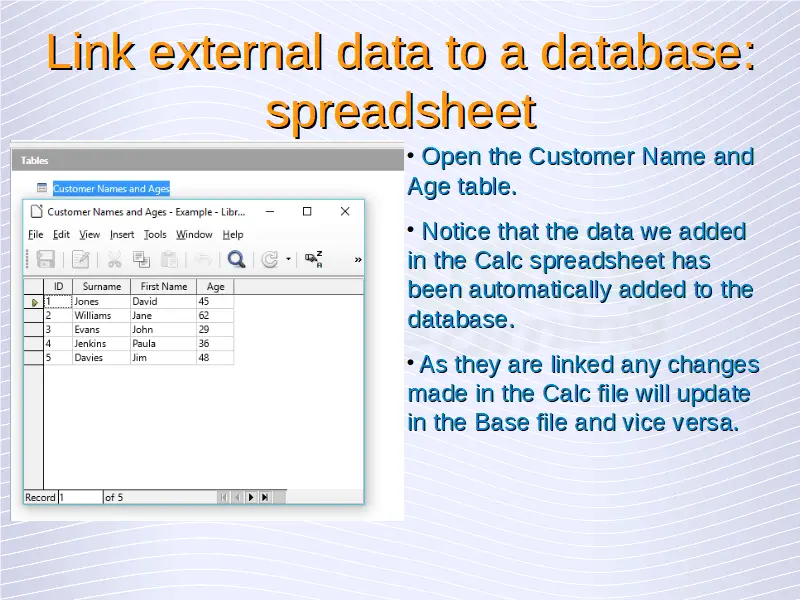 Link external data to a database: spreadsheet

Tables

Customer Names and Ages

Customer Names and Ages - Example - Libr...

File Edit View Insert Tools Window Help

| ID | Surname | First Name | Age |
|---|---|---|---|
| 1 | Jones | David | 45 |
| 2 | Williams | Jane | 62 |
| 3 | Evans | John | 29 |
| 4 | Jenkins | Paula | 36 |
| 5 | Davies | Jim | 48 |

Record 1 of 5

• Open the Customer Name and Age table.

• Notice that the data we added in the Calc spreadsheet has been automatically added to the database.

• As they are linked any changes made in the Calc file will update in the Base file and vice versa.